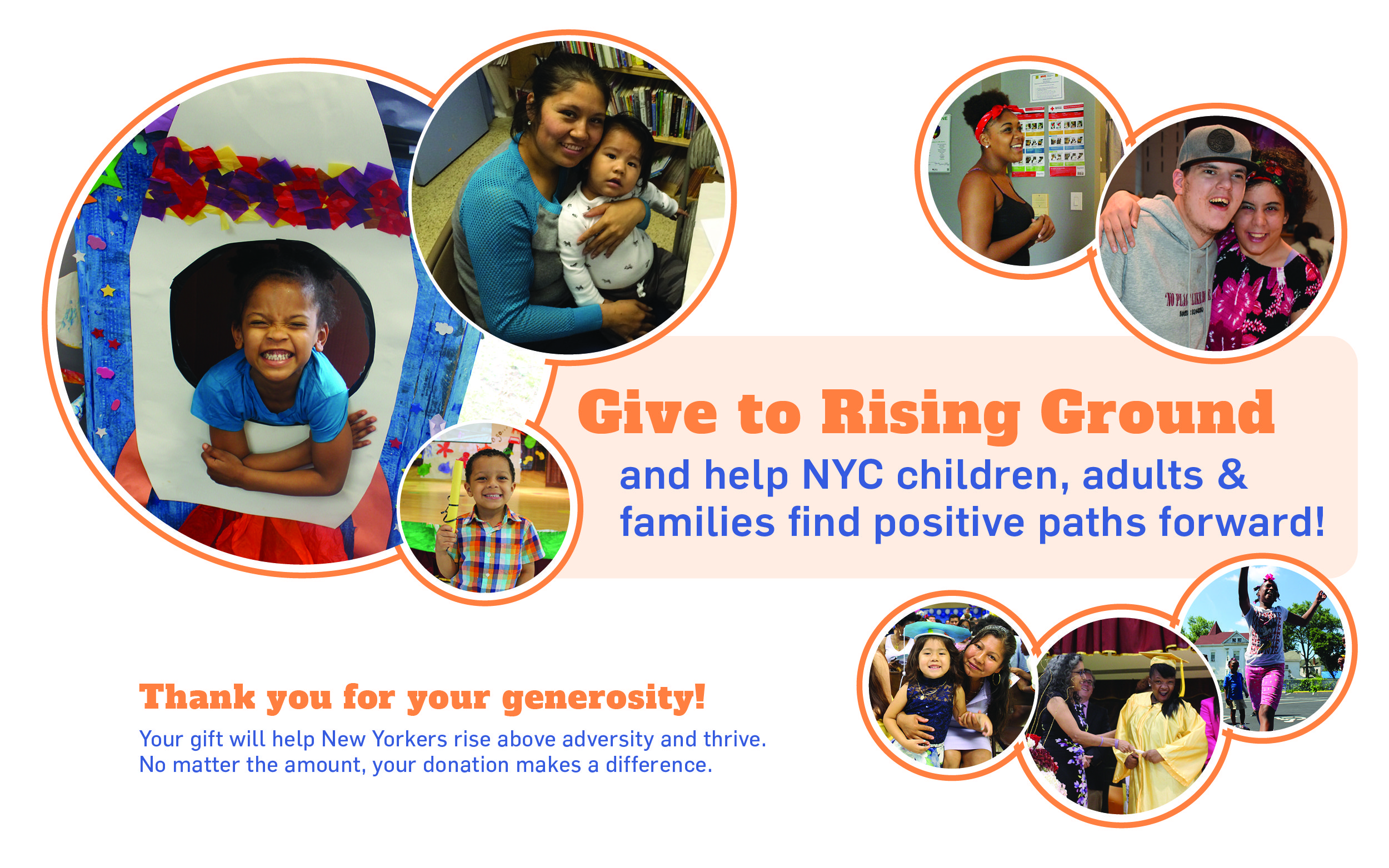 Give to Rising Ground

and help NYC children, adults & families find positive paths forward!

Thank you for your generosity!

Your gift will help New Yorkers rise above adversity and thrive. No matter the amount, your donation makes a difference.